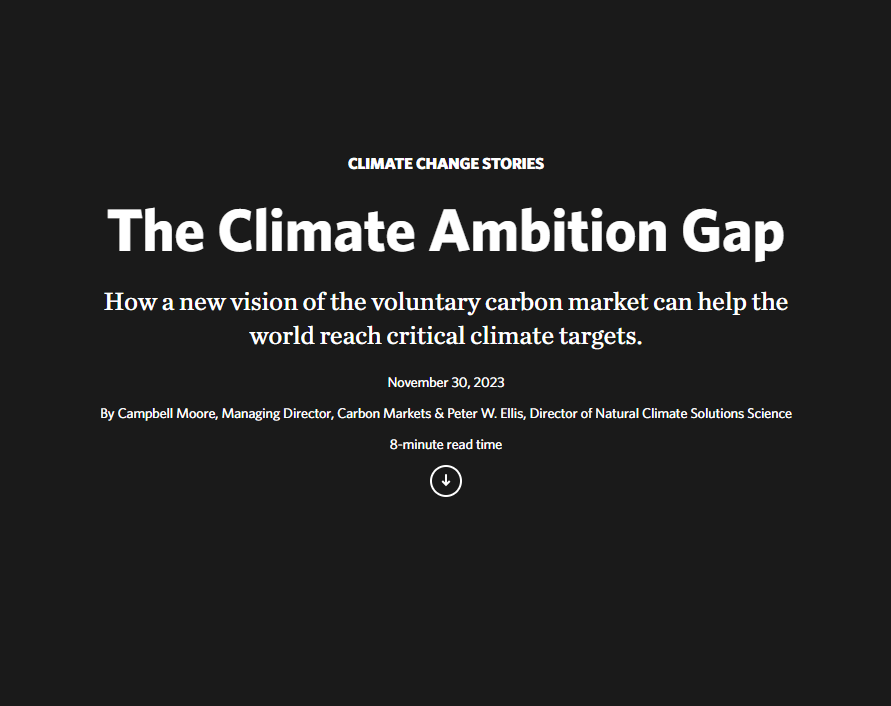 CLIMATE CHANGE STORIES

The Climate Ambition Gap

How a new vision of the voluntary carbon market can help the world reach critical climate targets.

November 30, 2023

By Campbell Moore, Managing Director, Carbon Markets & Peter W. Ellis, Director of Natural Climate Solutions Science

8-minute read time